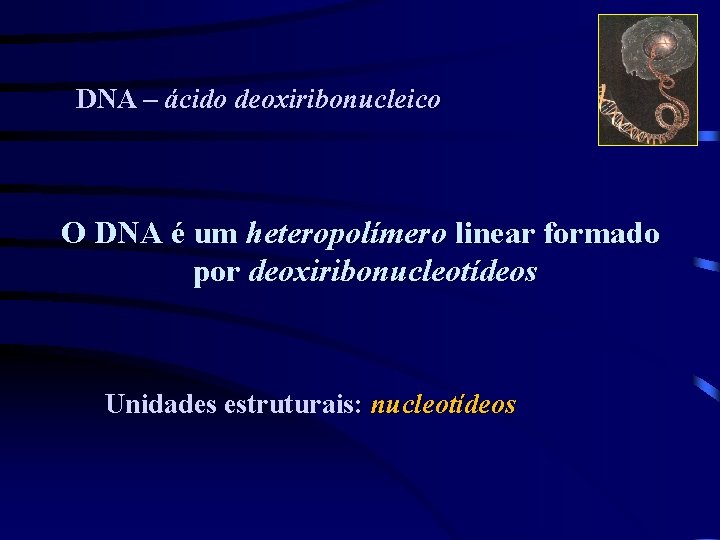 DNA – ácido deoxiribonucleico

O DNA é um heteropolímero linear formado por deoxiribonucleotídeos

Unidades estruturais: nucleotídeos